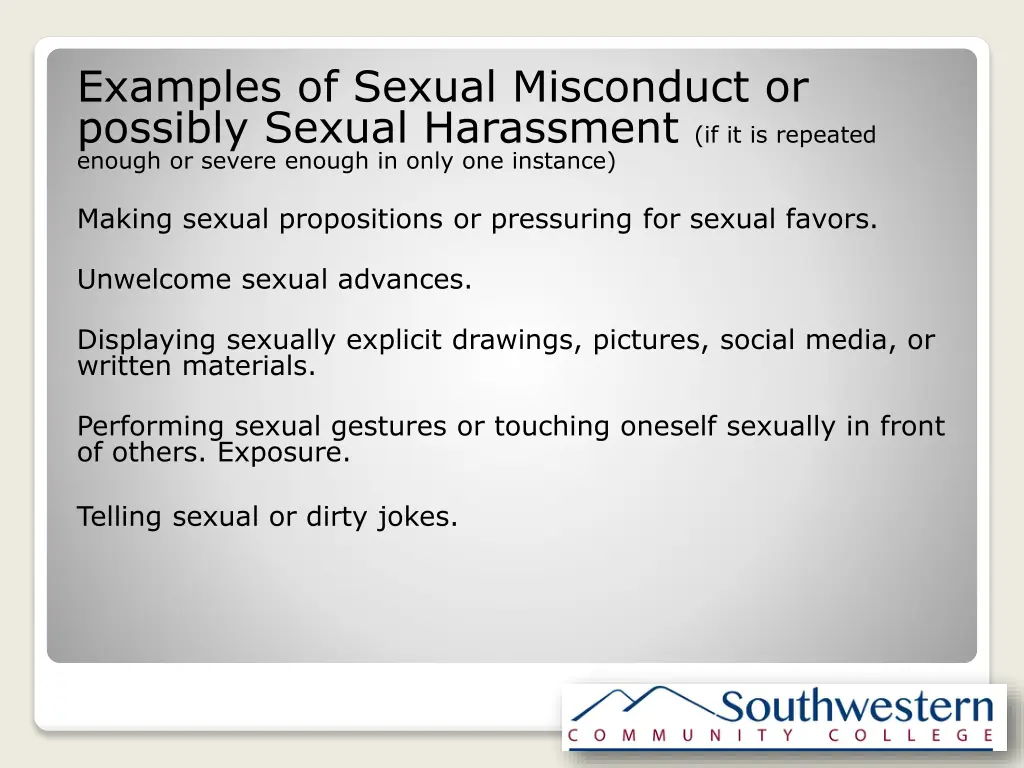 Examples of Sexual Misconduct or possibly Sexual Harassment (if it is repeated enough or severe enough in only one instance)

Making sexual propositions or pressuring for sexual favors.

Unwelcome sexual advances.

Displaying sexually explicit drawings, pictures, social media, or written materials.

Performing sexual gestures or touching oneself sexually in front of others. Exposure.

Telling sexual or dirty jokes.

Southwestern
COMMUNITY COLLEGE